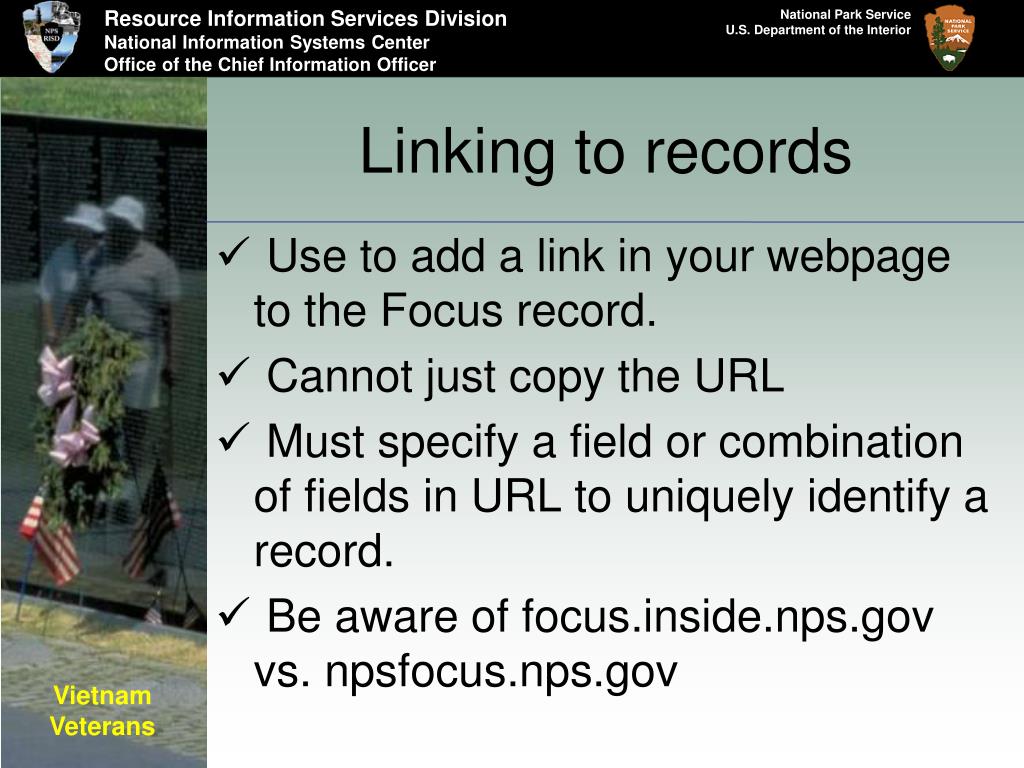 NPS RISD

Resource Information Services Division
National Information Systems Center
Office of the Chief Information Officer

National Park Service
U.S. Department of the Interior

NATIONAL PARK SERVICE

Linking to records

✓ Use to add a link in your webpage to the Focus record.

✓ Cannot just copy the URL

✓ Must specify a field or combination of fields in URL to uniquely identify a record.

✓ Be aware of focus.inside.nps.gov vs. npsfocus.nps.gov

Vietnam Veterans